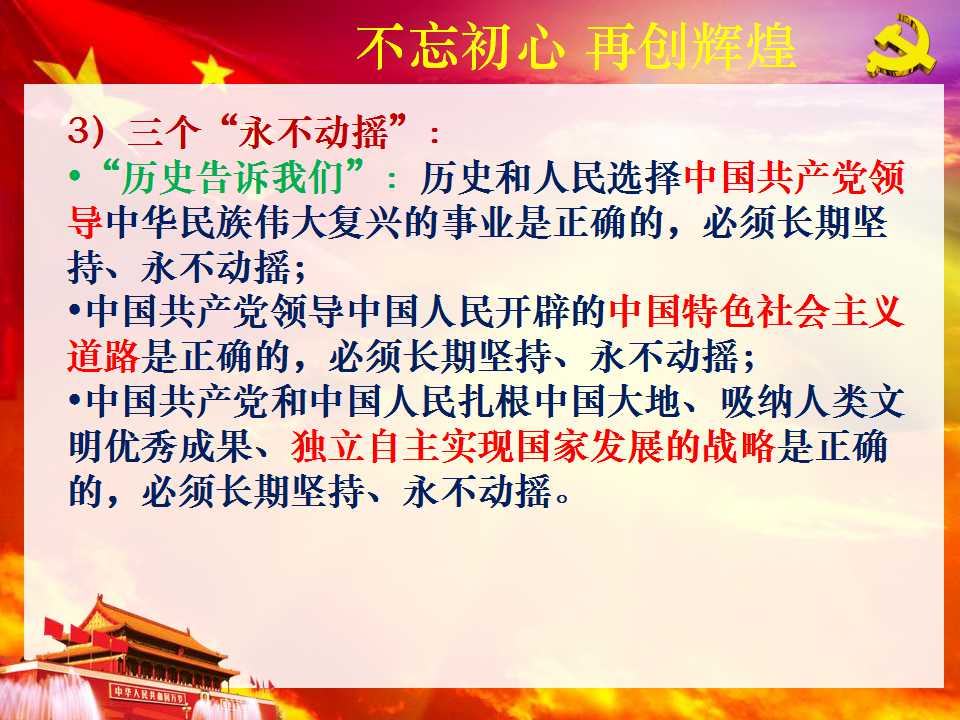 不忘初心 再创辉煌

3）三个“永不动摇”：

•“历史告诉我们”：历史和人民选择中国共产党领导中华民族伟大复兴的事业是正确的，必须长期坚持、永不动摇；

•中国共产党领导中国人民开辟的中国特色社会主义道路是正确的，必须长期坚持、永不动摇；

•中国共产党和中国人民扎根中国大地、吸纳人类文明优秀成果、独立自主实现国家发展的战略是正确的，必须长期坚持、永不动摇。

中华人民共和国万岁